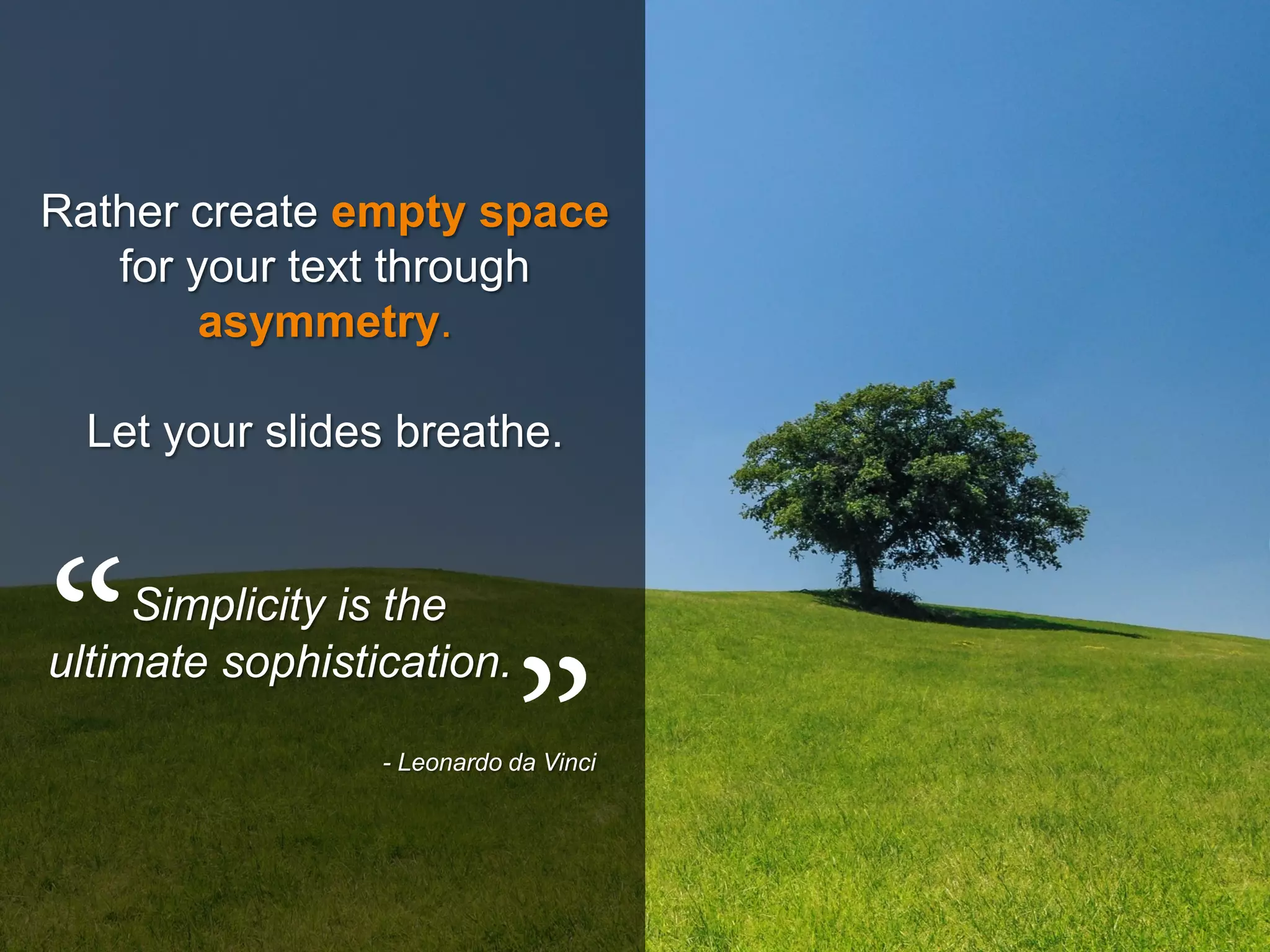 Rather create empty space for your text through asymmetry.

Let your slides breathe.

“Simplicity is the ultimate sophistication.”

- Leonardo da Vinci